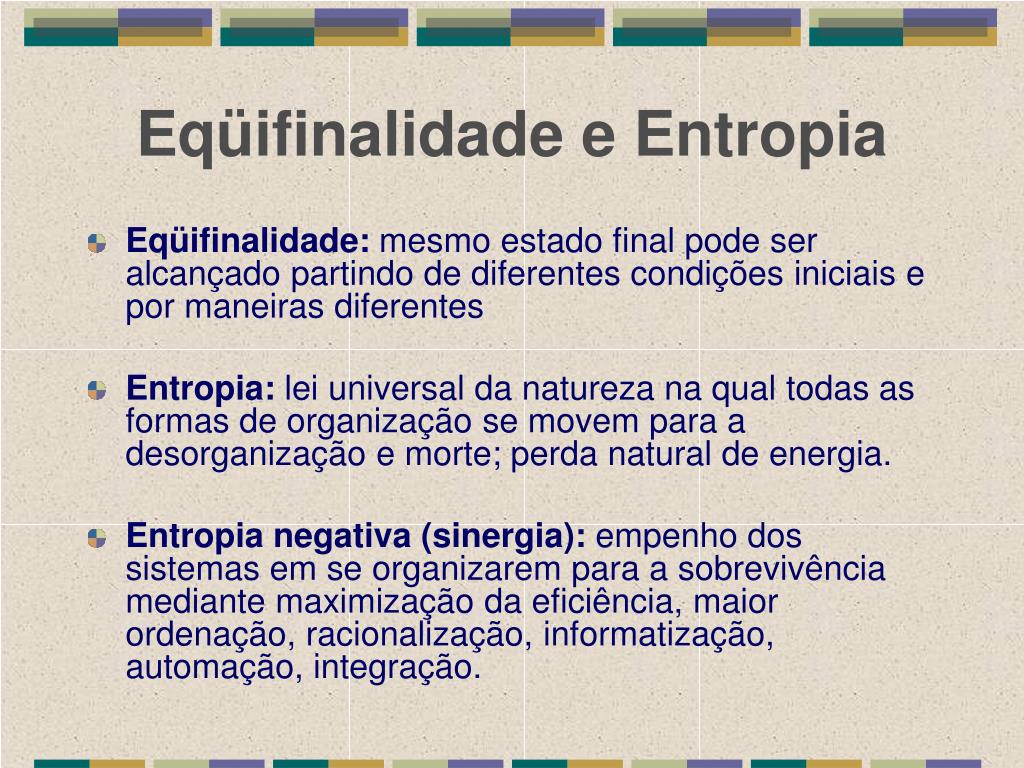 Eqüifinalidade e Entropia

Eqüifinalidade: mesmo estado final pode ser alcançado partindo de diferentes condições iniciais e por maneiras diferentes

Entropia: lei universal da natureza na qual todas as formas de organização se movem para a desorganização e morte; perda natural de energia.

Entropia negativa (sinergia): empenho dos sistemas em se organizarem para a sobrevivência mediante maximização da eficiência, maior ordenação, racionalização, informatização, automação, integração.